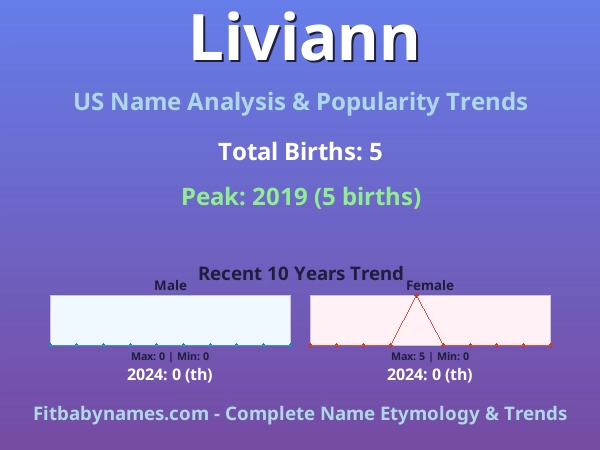 Liviann

US Name Analysis & Popularity Trends

Total Births: 5

Peak: 2019 (5 births)

Recent 10 Years Trend

Male

Max: 0 | Min: 0

2024: 0 (th)

Female

Max: 5 | Min: 0

2024: 0 (th)

Fitbabynames.com - Complete Name Etymology & Trends